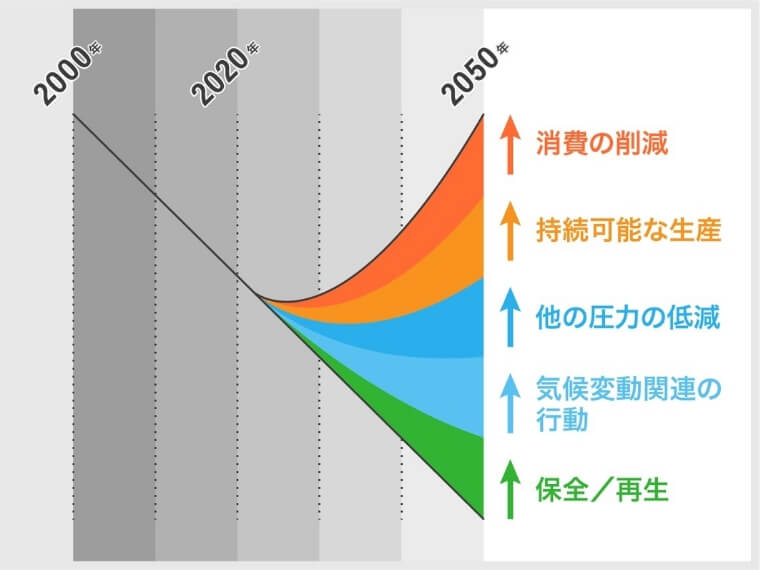 2000年

2020年

2050年

消費の削減

持続可能な生産

他の圧力の低減

気候変動関連の行動

保全／再生